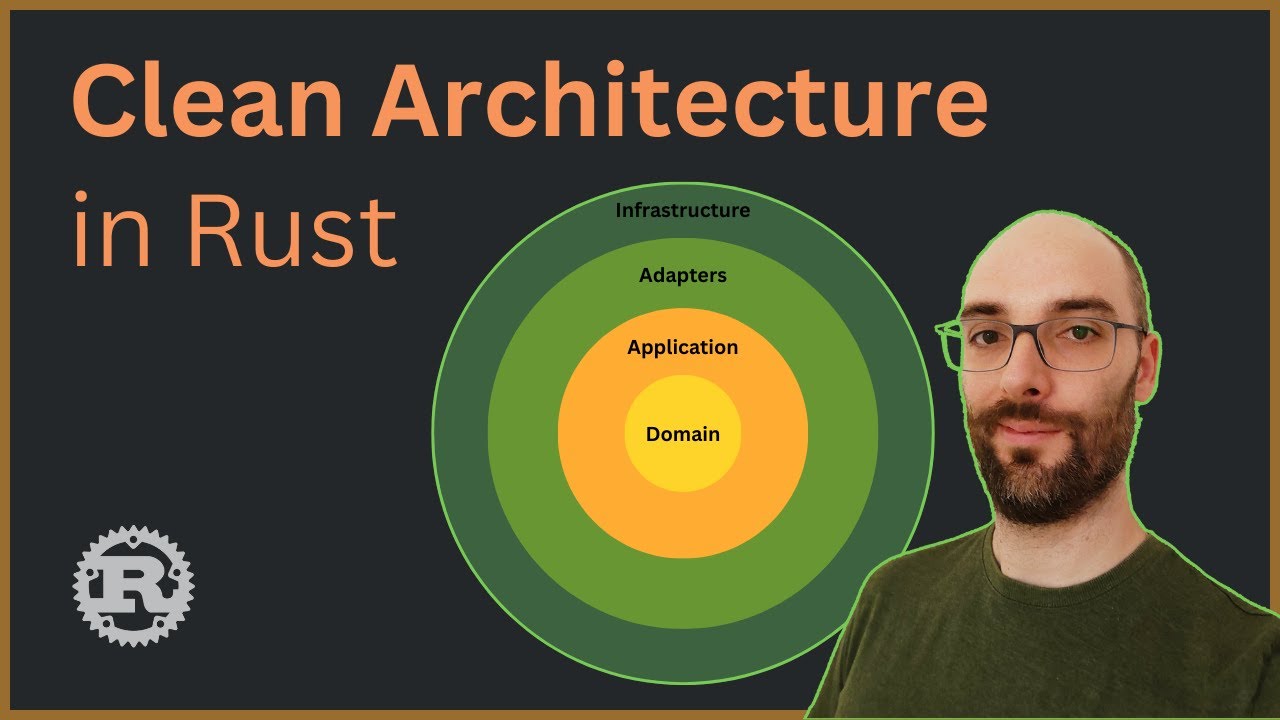 Clean Architecture
in Rust

Infrastructure

Adapters

Application

Domain

R